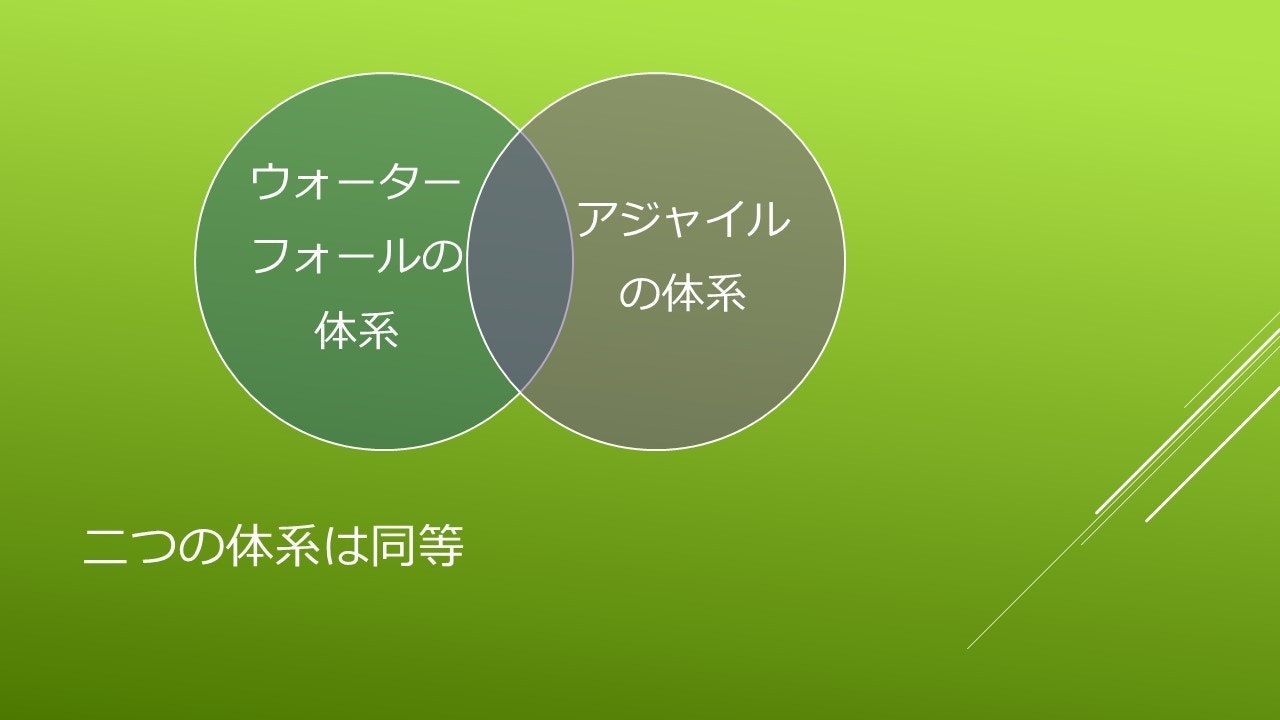 ウォーターフォールの体系

アジャイルの体系

二つの体系は同等